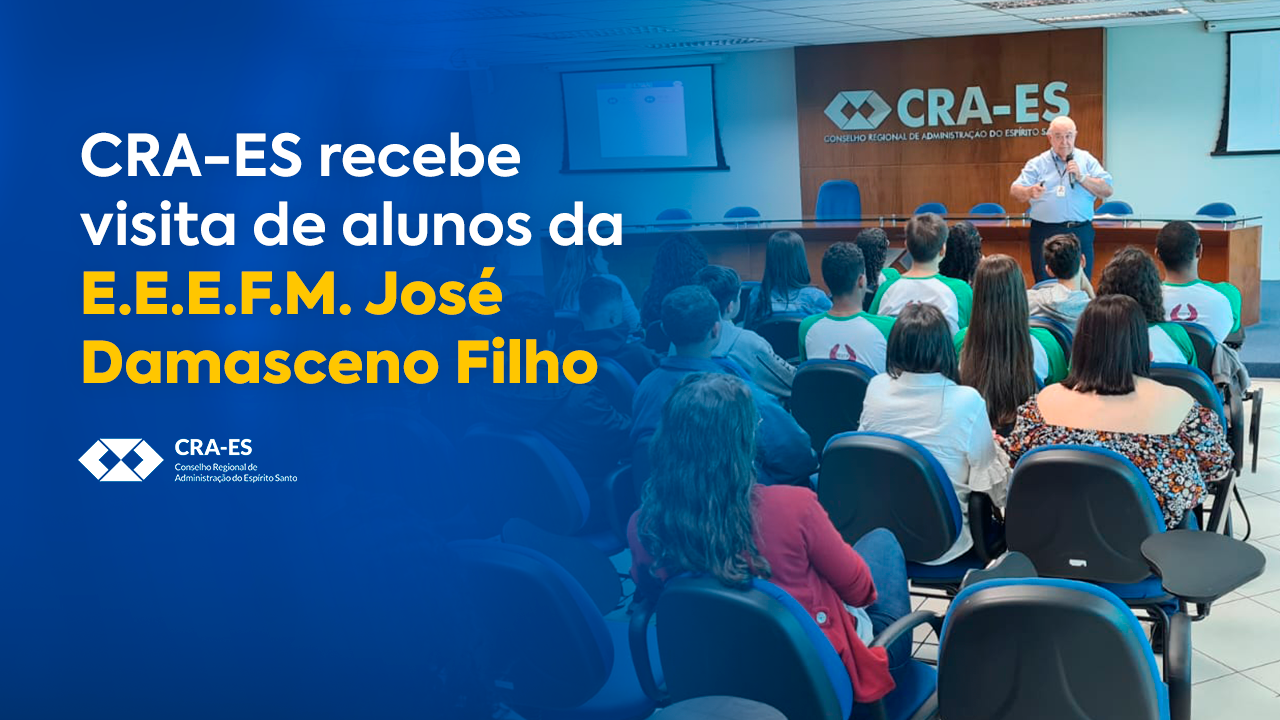 CRA-ES recebe visita de alunos da E.E.E.F.M. José Damasceno Filho

CRA-ES
Conselho Regional de Administração do Espírito Santo

CRA-ES
CONSELHO REGIONAL DE ADMINISTRAÇÃO DO ESPÍRITO SANTO